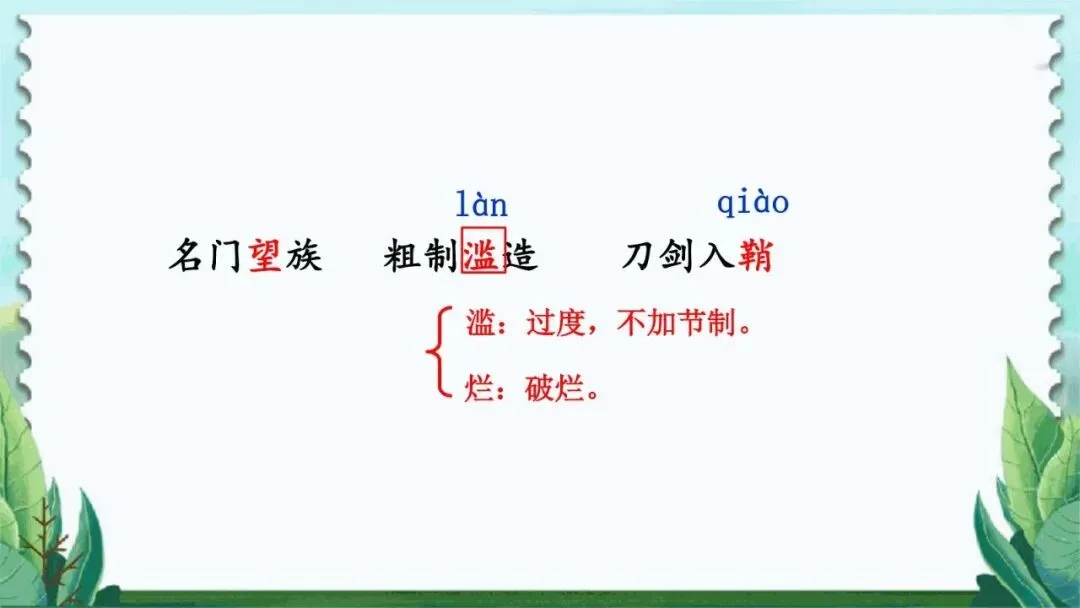 làn qiào

名门望族　粗制滥造　刀剑入鞘

滥：过度，不加节制。
烂：破烂。